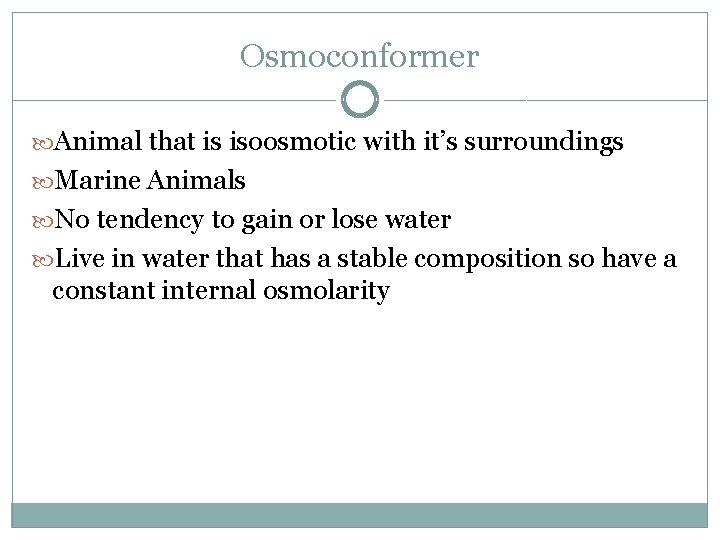 Osmoconformer

Animal that is isoosmotic with it's surroundings

Marine Animals

No tendency to gain or lose water

Live in water that has a stable composition so have a constant internal osmolarity